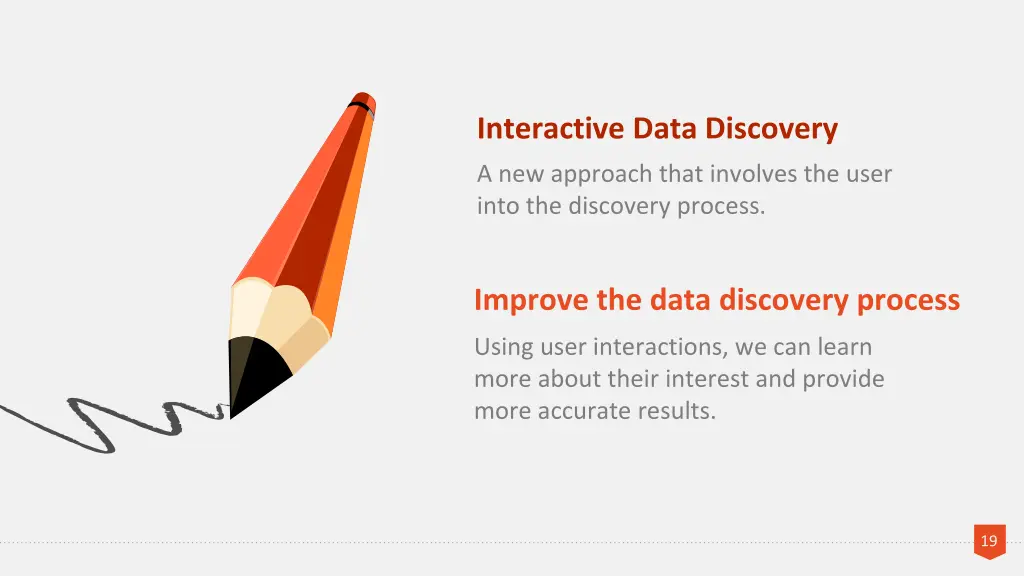 Interactive Data Discovery

A new approach that involves the user into the discovery process.

Improve the data discovery process

Using user interactions, we can learn more about their interest and provide more accurate results.

19